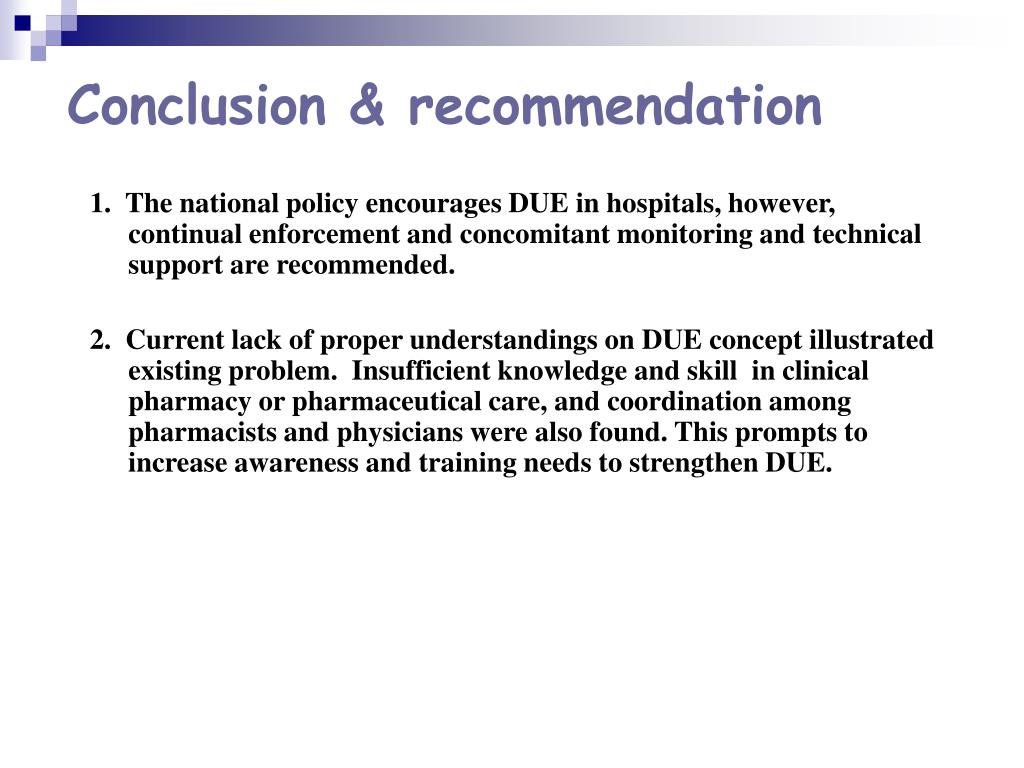 Conclusion & recommendation

1. The national policy encourages DUE in hospitals, however, continual enforcement and concomitant monitoring and technical support are recommended.

2. Current lack of proper understandings on DUE concept illustrated existing problem. Insufficient knowledge and skill in clinical pharmacy or pharmaceutical care, and coordination among pharmacists and physicians were also found. This prompts to increase awareness and training needs to strengthen DUE.